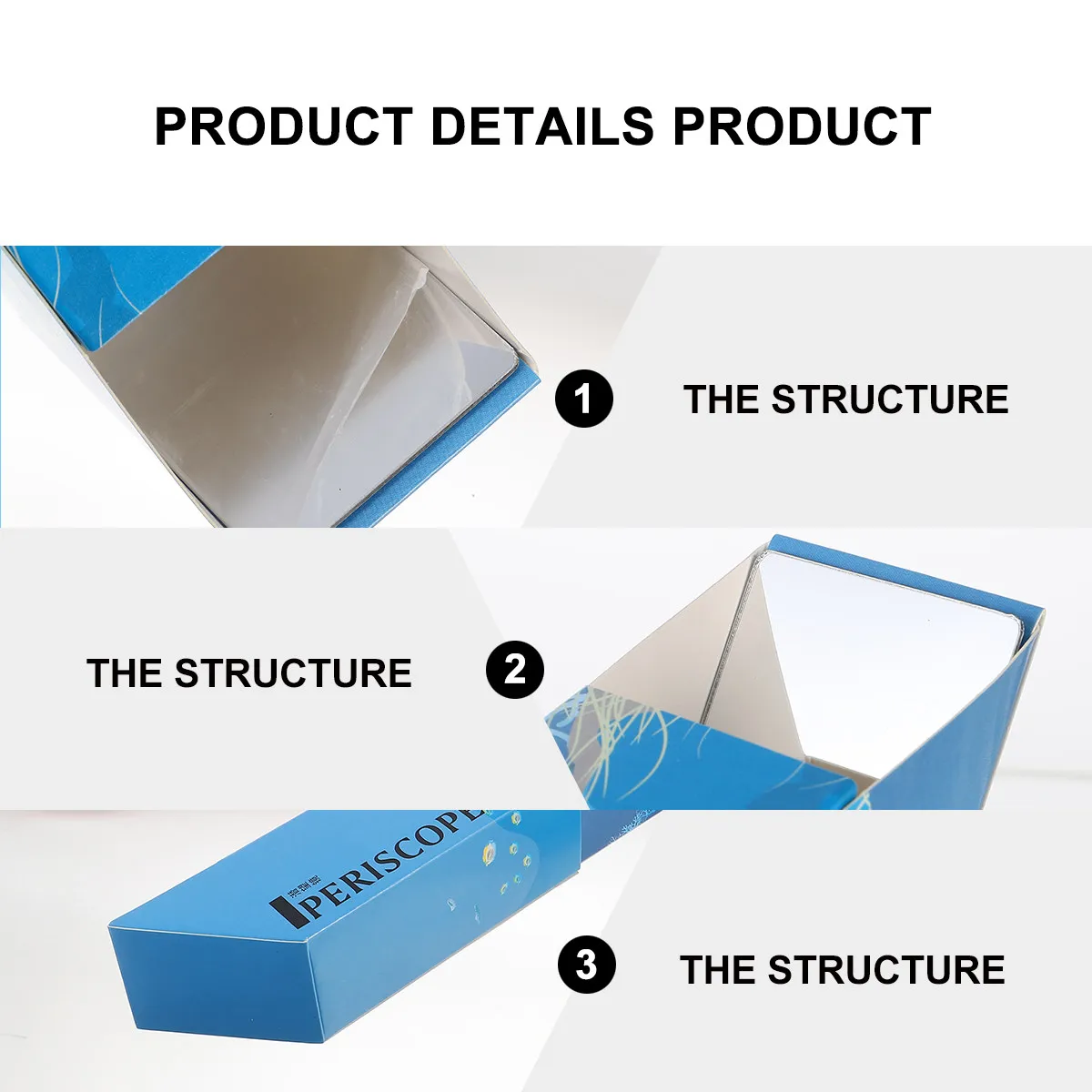 PRODUCT DETAILS PRODUCT

1

THE STRUCTURE

THE STRUCTURE

2

PERISCOPE

3

THE STRUCTURE